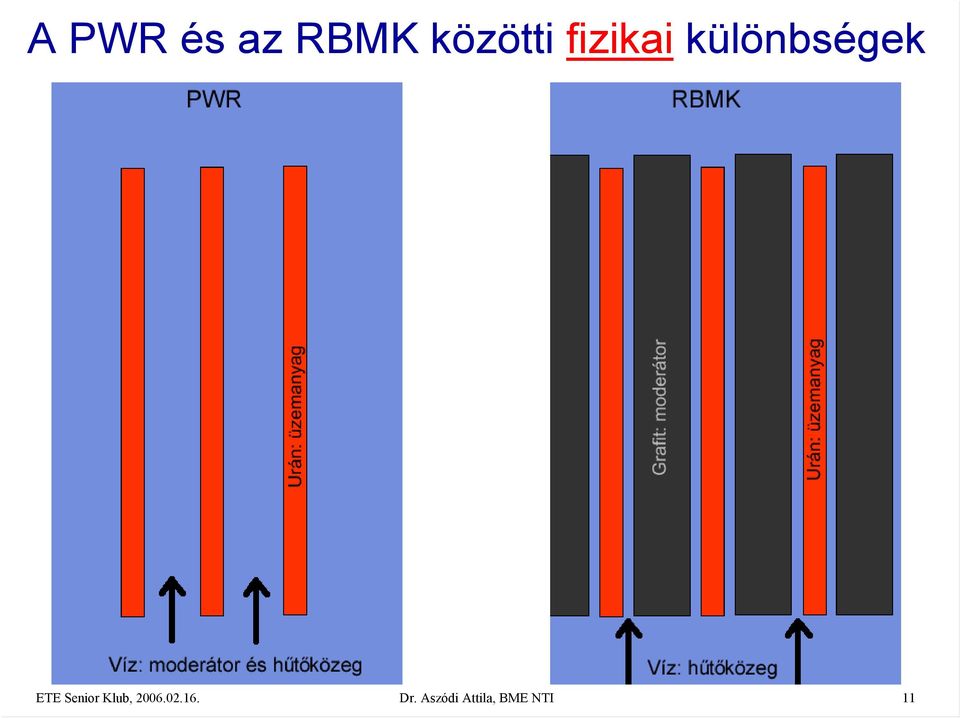 A PWR és az RBMK közötti fizikai különbségek

PWR

Urán: üzemanyag

Víz: moderátor és hűtőközeg

RBMK

Grafit: moderátor

Urán: üzemanyag

Víz: hűtőközeg

ETE Senior Klub, 2006.02.16.

Dr. Aszódi Attila, BME NTI

11